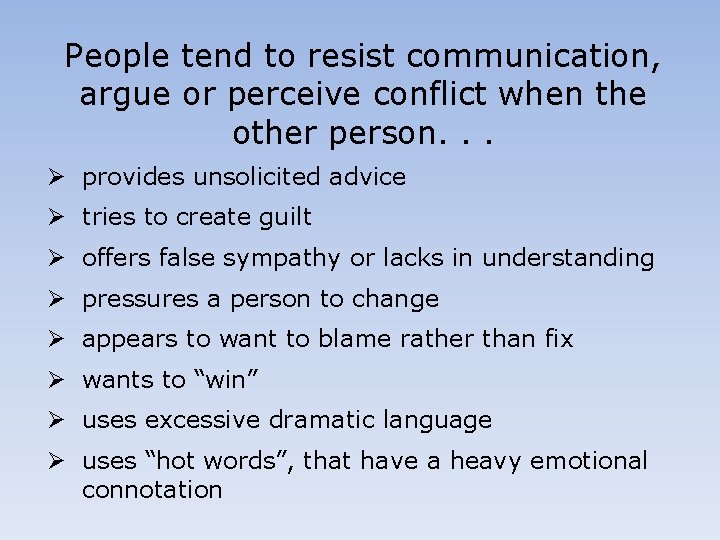 People tend to resist communication, argue or perceive conflict when the other person. . .

➢ provides unsolicited advice
➢ tries to create guilt
➢ offers false sympathy or lacks in understanding
➢ pressures a person to change
➢ appears to want to blame rather than fix
➢ wants to “win”
➢ uses excessive dramatic language
➢ uses “hot words”, that have a heavy emotional connotation